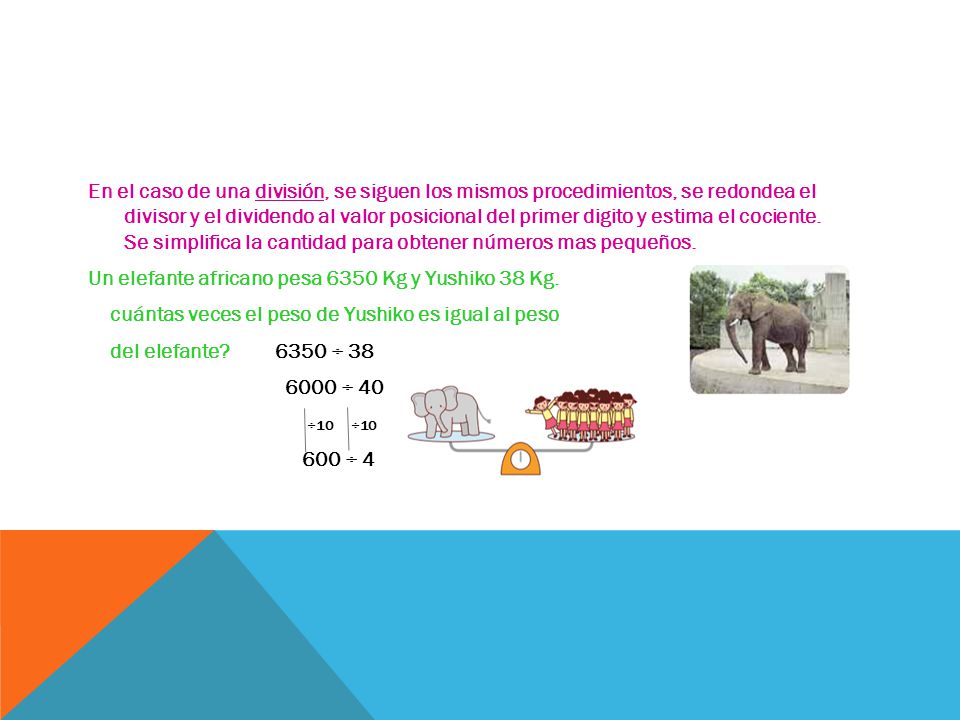 En el caso de una división, se siguen los mismos procedimientos, se redondea el divisor y el dividendo al valor posicional del primer digito y estima el cociente. Se simplifica la cantidad para obtener números mas pequeños.

Un elefante africano pesa 6350 Kg y Yushiko 38 Kg.

cuántas veces el peso de Yushiko es igual al peso del elefante?

$6350 \div 38$

$6000 \div 40$

$\div 10$ $\div 10$

$600 \div 4$